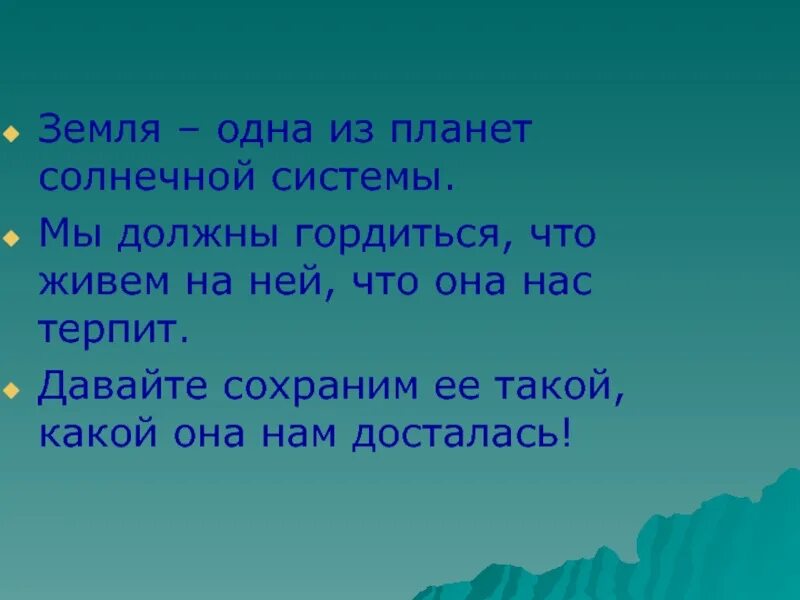 Земля – одна из планет солнечной системы.

Мы должны гордиться, что живем на ней, что она нас терпит.

Давайте сохраним ее такой, какой она нам досталась!